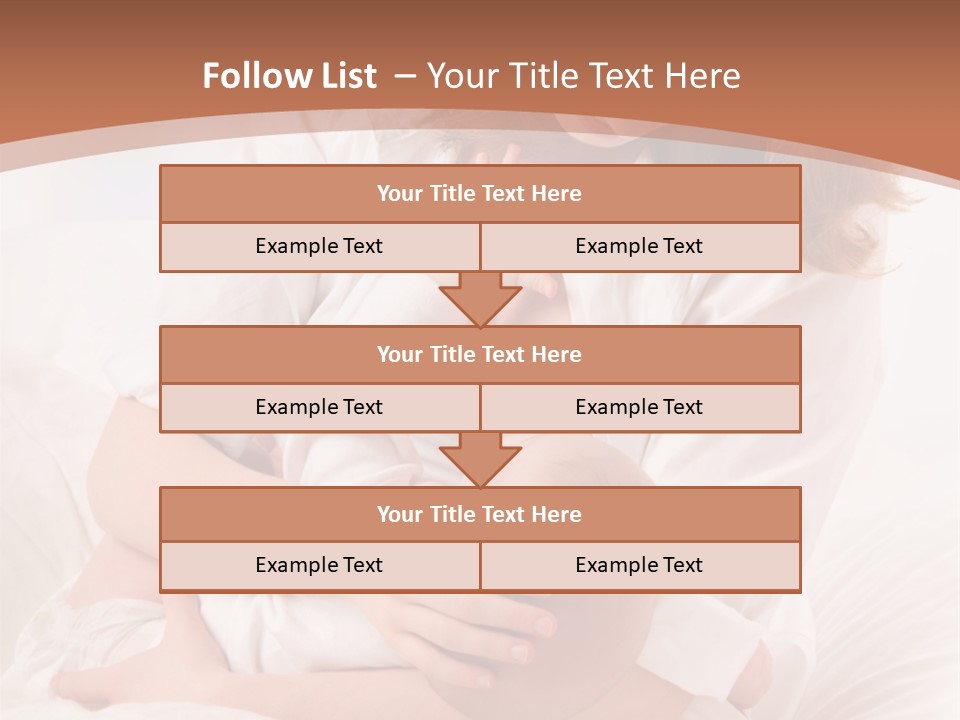 Follow List – Your Title Text Here

Your Title Text Here

Example Text

Example Text

Your Title Text Here

Example Text

Example Text

Your Title Text Here

Example Text

Example Text